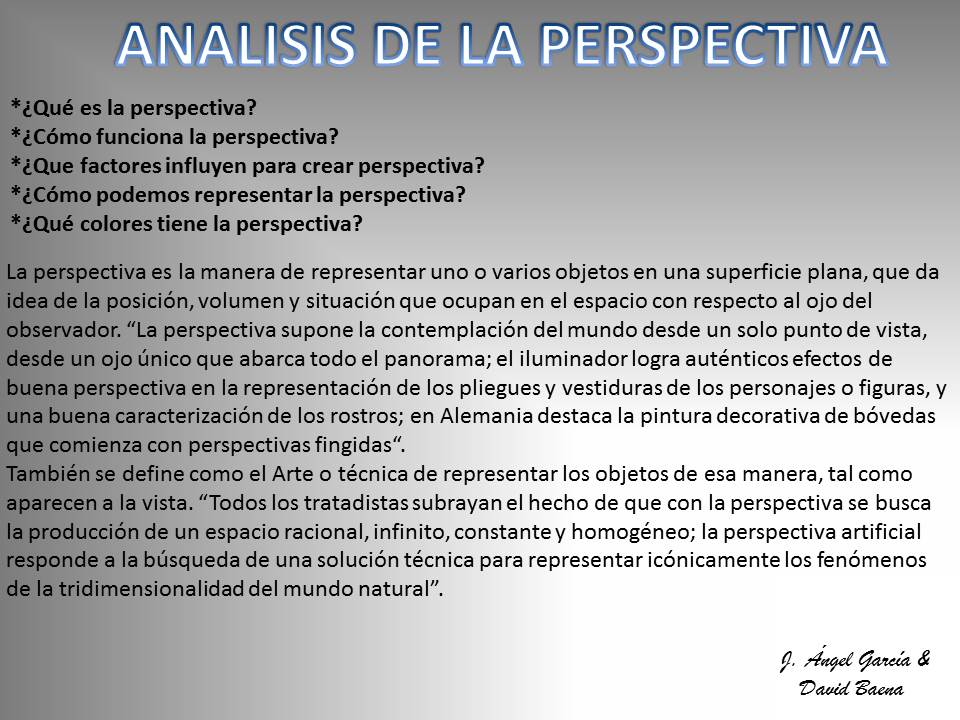 ANALISIS DE LA PERSPECTIVA

*¿Qué es la perspectiva?
*¿Cómo funciona la perspectiva?
*¿Que factores influyen para crear perspectiva?
*¿Cómo podemos representar la perspectiva?
*¿Qué colores tiene la perspectiva?

La perspectiva es la manera de representar uno o varios objetos en una superficie plana, que da idea de la posición, volumen y situación que ocupan en el espacio con respecto al ojo del observador. “La perspectiva supone la contemplación del mundo desde un solo punto de vista, desde un ojo único que abarca todo el panorama; el iluminador logra auténticos efectos de buena perspectiva en la representación de los pliegues y vestiduras de los personajes o figuras, y una buena caracterización de los rostros; en Alemania destaca la pintura decorativa de bóvedas que comienza con perspectivas fingidas“.
También se define como el Arte o técnica de representar los objetos de esa manera, tal como aparecen a la vista. “Todos los tratadistas subrayan el hecho de que con la perspectiva se busca la producción de un espacio racional, infinito, constante y homogéneo; la perspectiva artificial responde a la búsqueda de una solución técnica para representar icónicamente los fenómenos de la tridimensionalidad del mundo natural”.

J. Ángel García &
David Baena